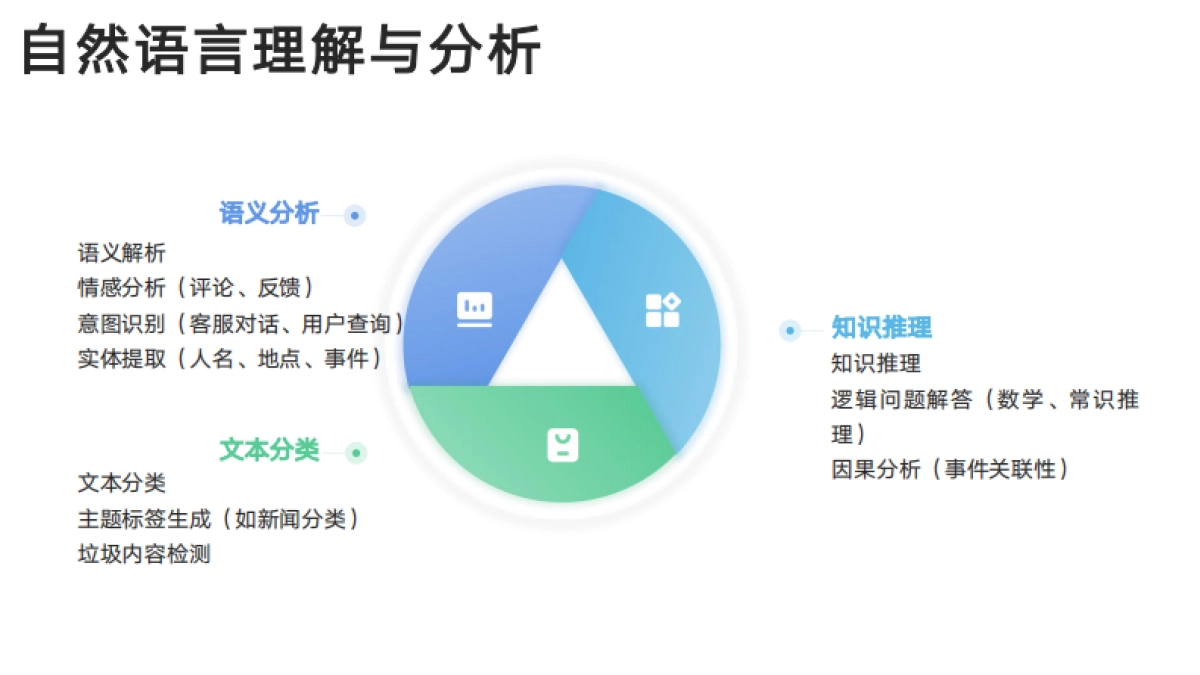 自然语言理解与分析

语义分析

语义解析
情感分析（评论、反馈）
意图识别（客服对话、用户查询）
实体提取（人名、地点、事件）

文本分类

文本分类
主题标签生成（如新闻分类）
垃圾内容检测

知识推理

知识推理
逻辑问题解答（数学、常识推理）
因果分析（事件关联性）